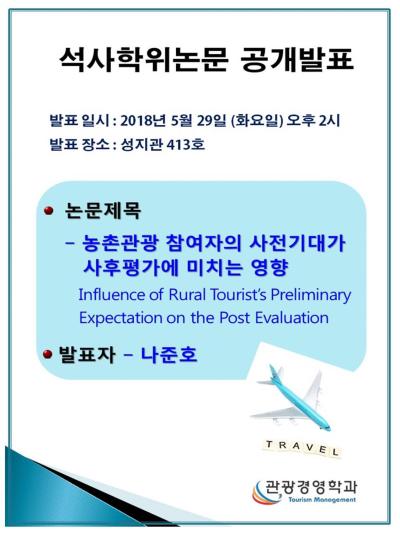 석사학위논문 공개발표

발표 일시 : 2018년 5월 29일 (화요일) 오후 2시
발표 장소 : 성지관 413호

• 논문제목

– 농촌관광 참여자의 사전기대가 사후평가에 미치는 영향

Influence of Rural Tourist's Preliminary Expectation on the Post Evaluation

• 발표자 – 나준호

TRAVEL

관광경영학과
Tourism Management